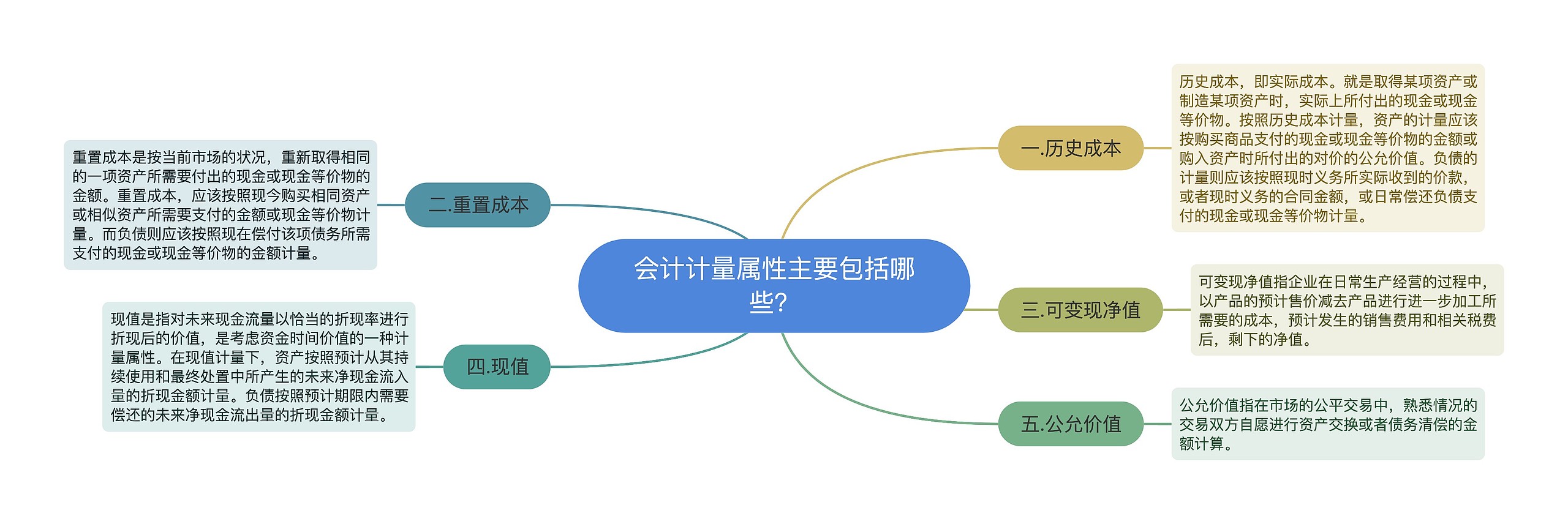 会计计量属性主要包括哪些?

一.历史成本

历史成本，即实际成本。就是取得某项资产或制造某项资产时，实际上所付出的现金或现金等价物。按照历史成本计量，资产的计量应该按购买商品支付的现金或现金等价物的金额或购入资产时所付出的对价的公允价值。负债的计量则应该按照现时义务所实际收到的价款，或者现时义务的合同金额，或日常偿还负债支付的现金或现金等价物计量。

二.重置成本

重置成本是按当前市场的状况，重新取得相同的一项资产所需要付出的现金或现金等价物的金额。重置成本，应该按照现今购买相同资产或相似资产所需要支付的金额或现金等价物计量。而负债则应该按照现在偿付该项债务所需支付的现金或现金等价物的金额计量。

三.可变现净值

可变现净值指企业在日常生产经营的过程中，以产品的预计售价减去产品进行进一步加工所需要的成本，预计发生的销售费用和相关税费后，剩下的净值。

四.现值

现值是指对未来现金流量以恰当的折现率进行折现后的价值，是考虑资金时间价值的一种计量属性。在现值计量下，资产按照预计从其持续使用和最终处置中所产生的未来净现金流入量的折现金额计量。负债按照预计期限内需要偿还的未来净现金流出量的折现金额计量。

五.公允价值

公允价值指在市场的公平交易中，熟悉情况的交易双方自愿进行资产交换或者债务清偿的金额计算。